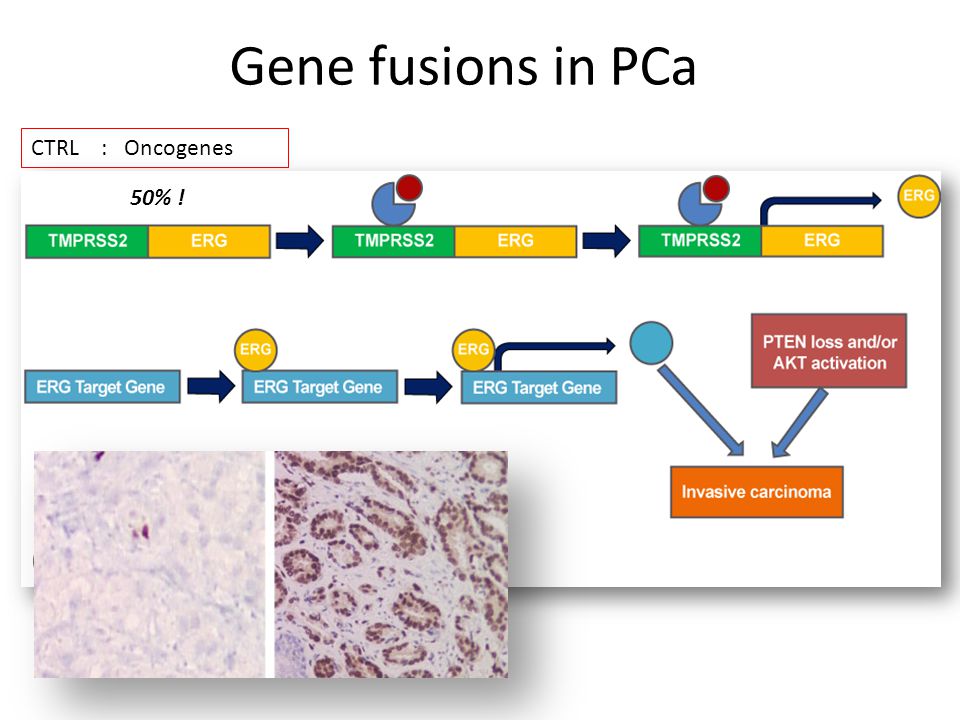 Gene fusions in PCa

CTRL : Oncogenes

50% !

TMPRSS2 ERG

TMPRSS2 ERG

TMPRSS2 ERG

ERG

ERG Target Gene

ERG

ERG Target Gene

ERG

ERG Target Gene

PTEN loss and/or AKT activation

Invasive carcinoma